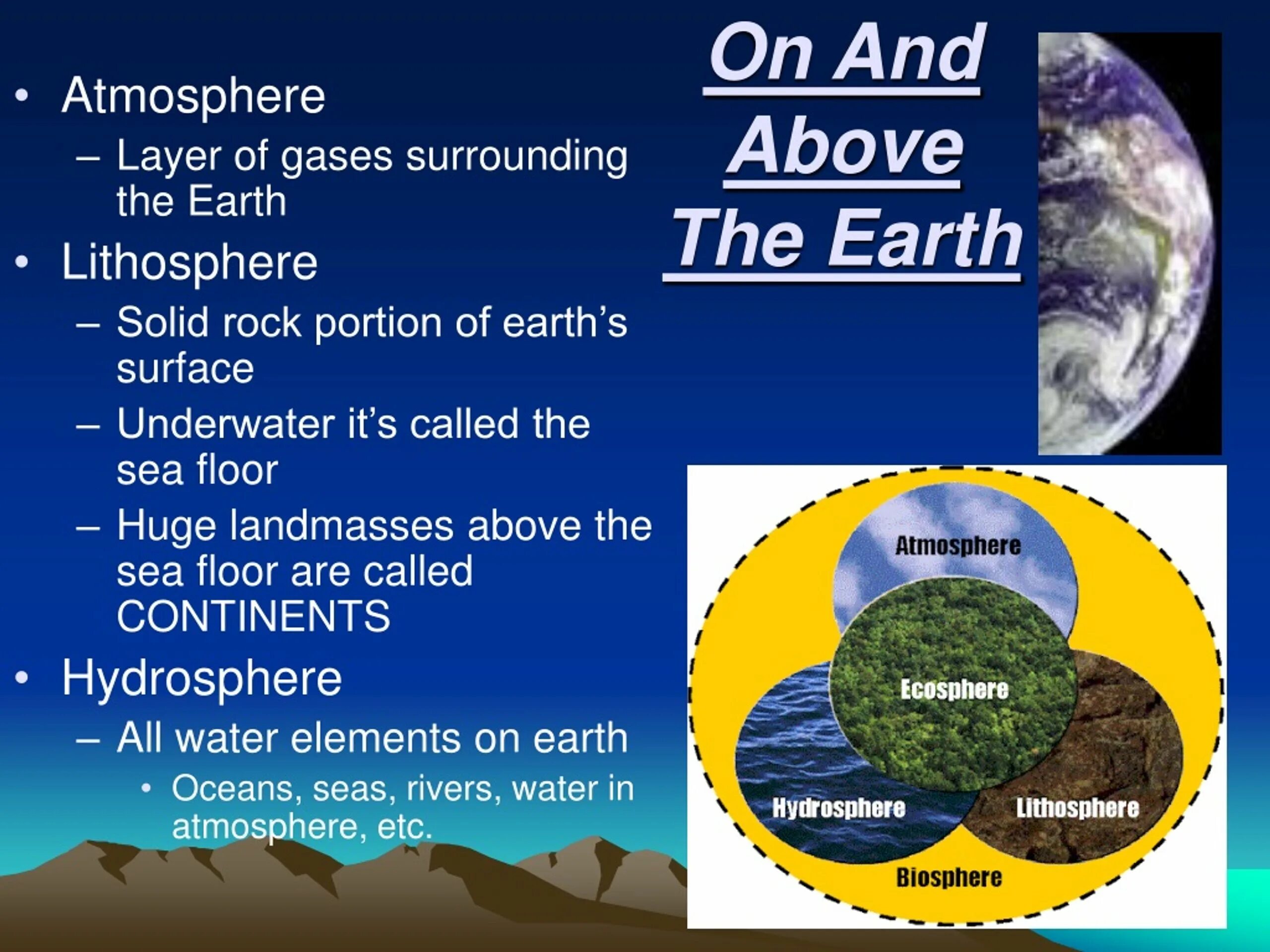 On And Above The Earth

• Atmosphere
– Layer of gases surrounding the Earth
• Lithosphere
– Solid rock portion of earth's surface
– Underwater it's called the sea floor
– Huge landmasses above the sea floor are called CONTINENTS
• Hydrosphere
– All water elements on earth
• Oceans, seas, rivers, water in atmosphere, etc.

Atmosphere
Ecosphere
Hydrosphere
Lithosphere
Biosphere